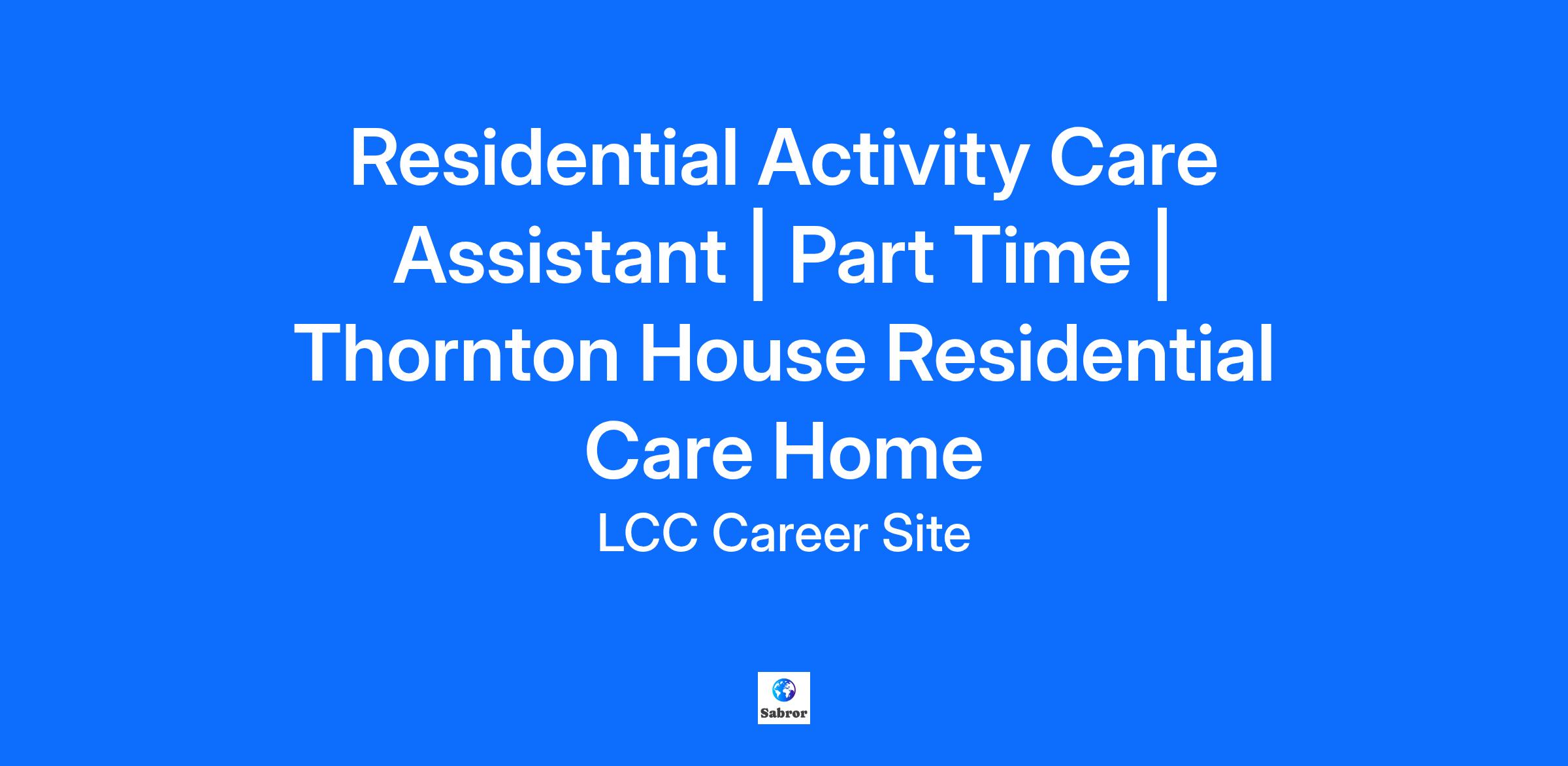 Residential Activity Care Assistant | Part Time | Thornton House Residential Care Home

LCC Career Site

Sabror